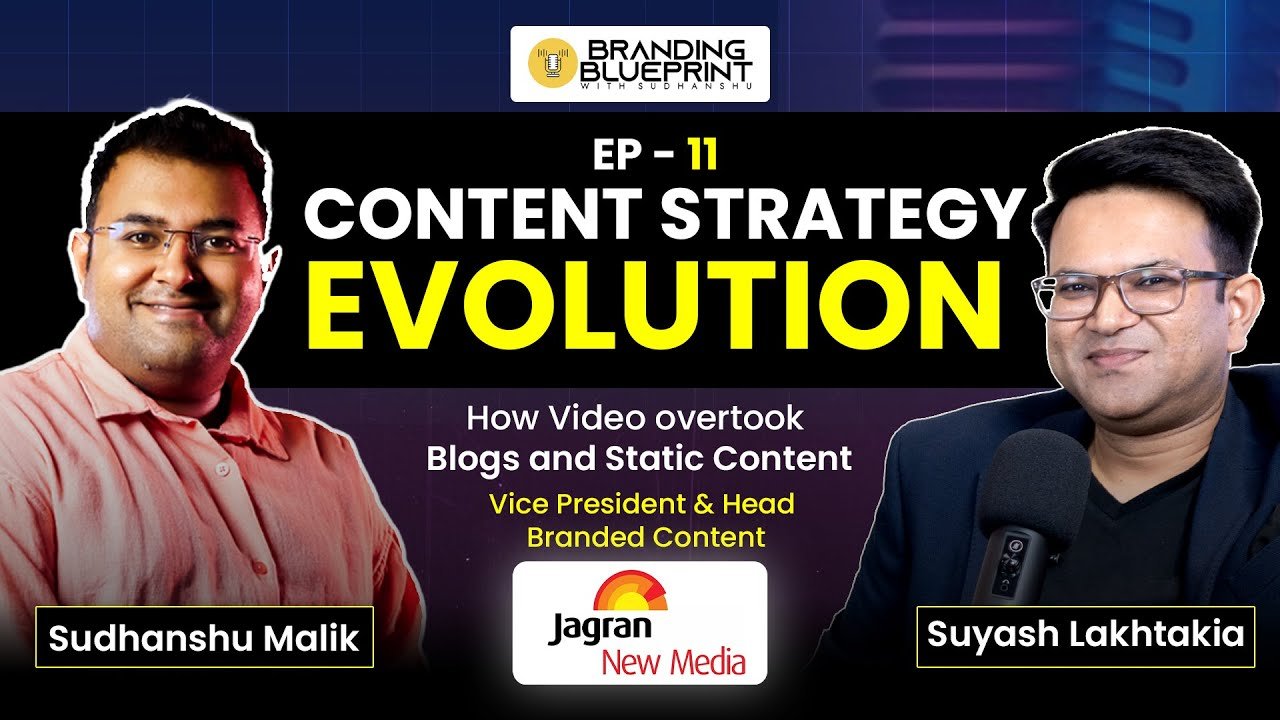 BRANDING BLUEPRINT
WITH SUDHANSHU

EP - 11
CONTENT STRATEGY
EVOLUTION

How Video overtook Blogs and Static Content

Vice President & Head Branded Content

Jagran New Media

Sudhanshu Malik

Suyash Lakhtakia